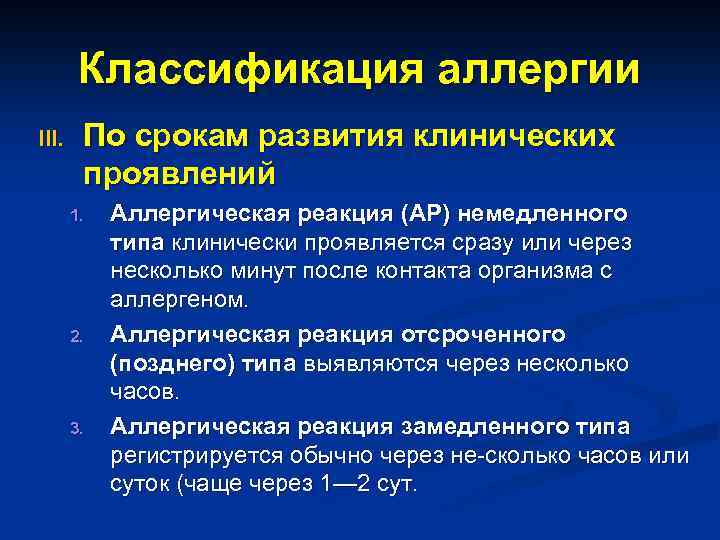 Классификация аллергии

III. По срокам развития клинических проявлений

1. Аллергическая реакция (АР) немедленного типа клинически проявляется сразу или через несколько минут после контакта организма с аллергеном.

2. Аллергическая реакция отсроченного (позднего) типа выявляются через несколько часов.

3. Аллергическая реакция замедленного типа регистрируется обычно через не-сколько часов или суток (чаще через 1—2 сут.